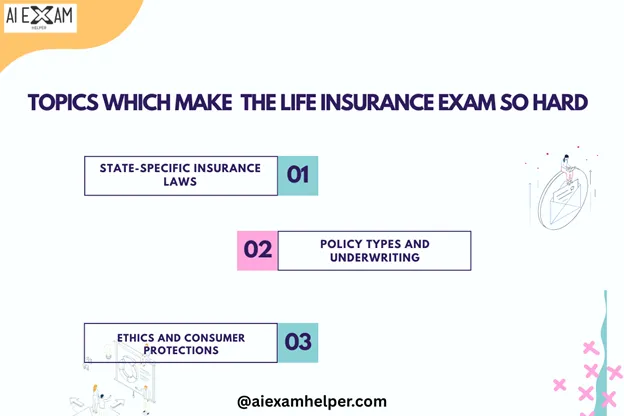 AI EXAM
HELPER

TOPICS WHICH MAKE THE LIFE INSURANCE EXAM SO HARD

STATE-SPECIFIC INSURANCE LAWS

01

02

POLICY TYPES AND UNDERWRITING

ETHICS AND CONSUMER PROTECTIONS

03

@aiexamhelper.com